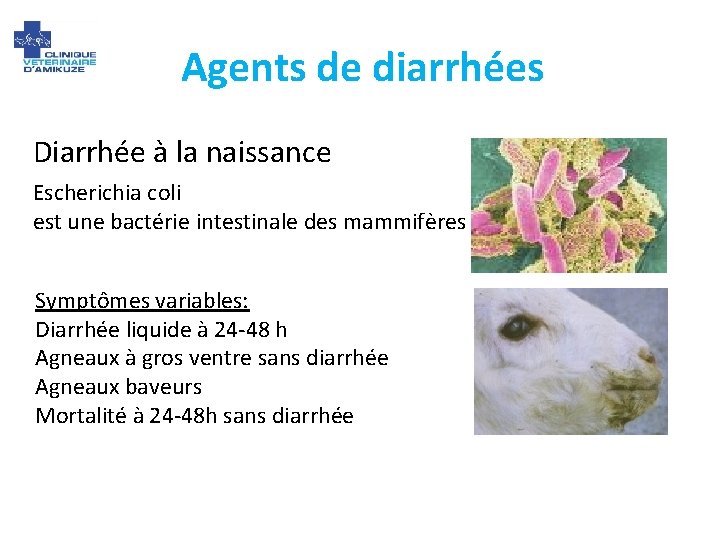 CLINIQUE
VETERINAIRE
D'AMIKUZE

Agents de diarrhées

Diarrhée à la naissance

Escherichia coli
est une bactérie intestinale des mammifères

Symptômes variables:
Diarrhée liquide à 24-48 h
Agneaux à gros ventre sans diarrhée
Agneaux baveurs
Mortalité à 24-48h sans diarrhée